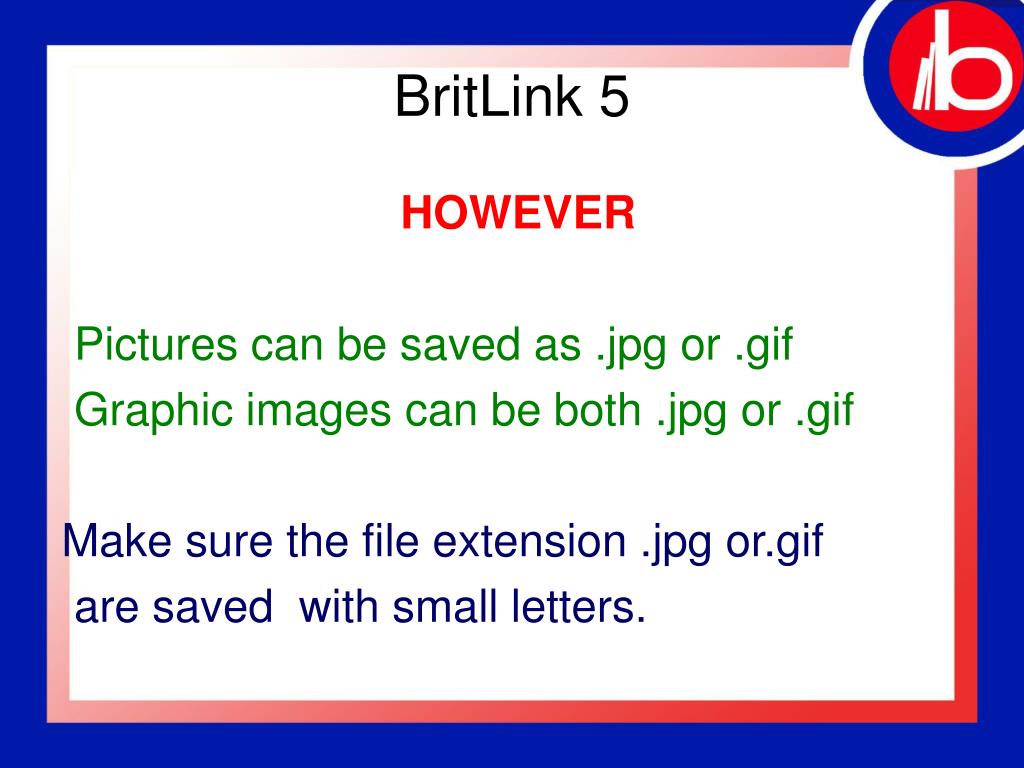 BritLink 5

HOWEVER

Pictures can be saved as .jpg or .gif
Graphic images can be both .jpg or .gif

Make sure the file extension .jpg or.gif are saved with small letters.